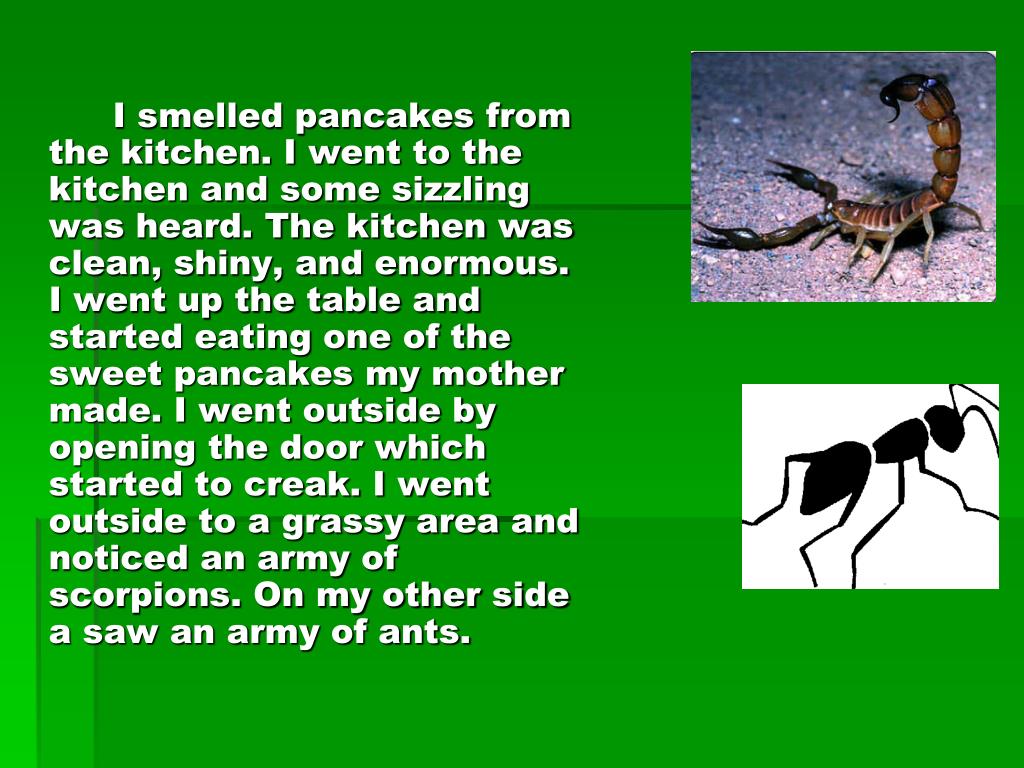 I smelled pancakes from the kitchen. I went to the kitchen and some sizzling was heard. The kitchen was clean, shiny, and enormous. I went up the table and started eating one of the sweet pancakes my mother made. I went outside by opening the door which started to creak. I went outside to a grassy area and noticed an army of scorpions. On my other side a saw an army of ants.